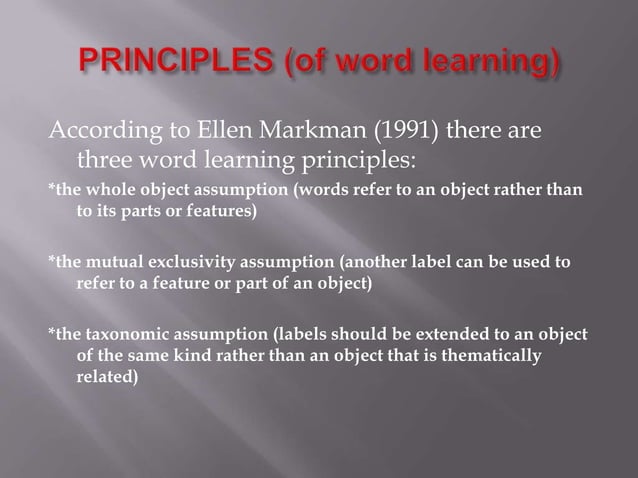 PRINCIPLES (of word learning)

According to Ellen Markman (1991) there are three word learning principles:

*the whole object assumption (words refer to an object rather than to its parts or features)

*the mutual exclusivity assumption (another label can be used to refer to a feature or part of an object)

*the taxonomic assumption (labels should be extended to an object of the same kind rather than an object that is thematically related)